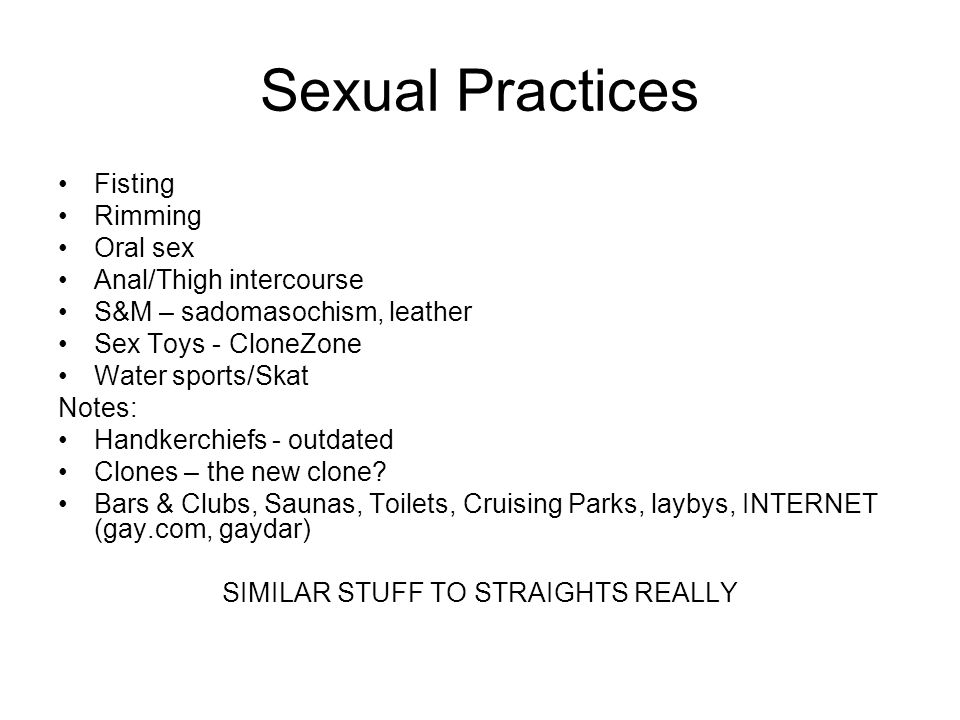 Sexual Practices

• Fisting
• Rimming
• Oral sex
• Anal/Thigh intercourse
• S&M – sadomasochism, leather
• Sex Toys - CloneZone
• Water sports/Skat

Notes:
• Handkerchiefs - outdated
• Clones – the new clone?
• Bars & Clubs, Saunas, Toilets, Cruising Parks, laybys, INTERNET (gay.com, gaydar)

SIMILAR STUFF TO STRAIGHTS REALLY